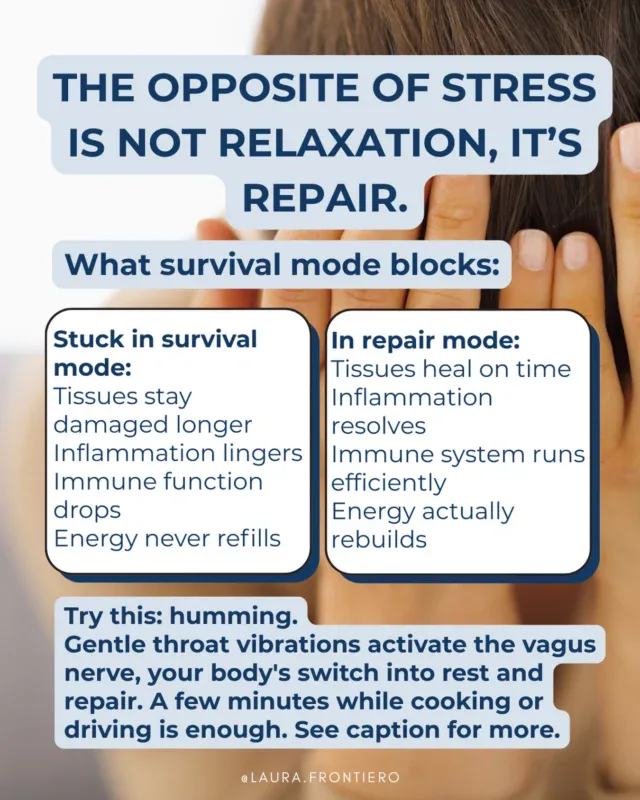 THE OPPOSITE OF STRESS IS NOT RELAXATION, IT'S REPAIR.

What survival mode blocks:

Stuck in survival mode:
Tissues stay damaged longer
Inflammation lingers
Immune function drops
Energy never refills

In repair mode:
Tissues heal on time
Inflammation resolves
Immune system runs efficiently
Energy actually rebuilds

Try this: humming.
Gentle throat vibrations activate the vagus nerve, your body's switch into rest and repair. A few minutes while cooking or driving is enough. See caption for more.

@LAURA.FRONTIERO